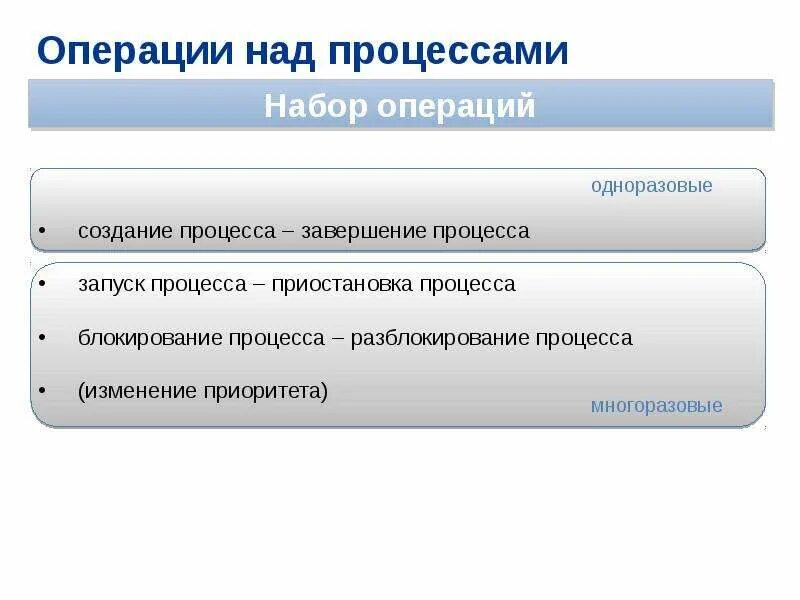 Операции над процессами

Набор операций

одноразовые

• создание процесса – завершение процесса

• запуск процесса – приостановка процесса

• блокирование процесса – разблокирование процесса

• (изменение приоритета)

многоразовые